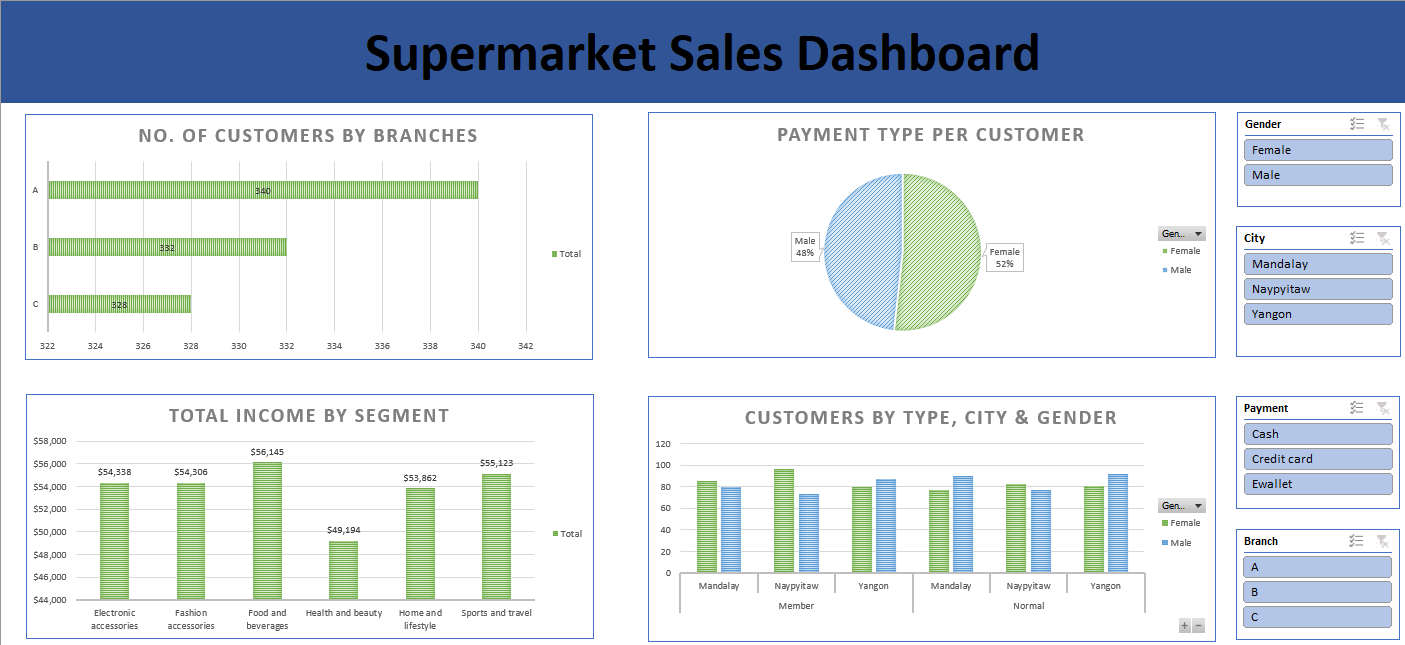 Supermarket Sales Dashboard

NO. OF CUSTOMERS BY BRANCHES

A 340
B 332
C 328

322 324 326 328 330 332 334 336 338 340 342

Total

PAYMENT TYPE PER CUSTOMER

Male 48%
Female 52%

Gen...
Female
Male

Gender
Female
Male

City
Mandalay
Naypyitaw
Yangon

TOTAL INCOME BY SEGMENT

$58,000
$56,000
$54,000
$52,000
$50,000
$48,000
$46,000
$44,000

$54,338 $54,306 $56,145 $49,194 $53,862 $55,123

Electronic accessories
Fashion accessories
Food and beverages
Health and beauty
Home and lifestyle
Sports and travel

Total

CUSTOMERS BY TYPE, CITY & GENDER

120
100
80
60
40
20
0

Mandalay Naypyitaw Yangon Mandalay Naypyitaw Yangon
Member Normal

Gen...
Female
Male

Payment
Cash
Credit card
Ewallet

Branch
A
B
C